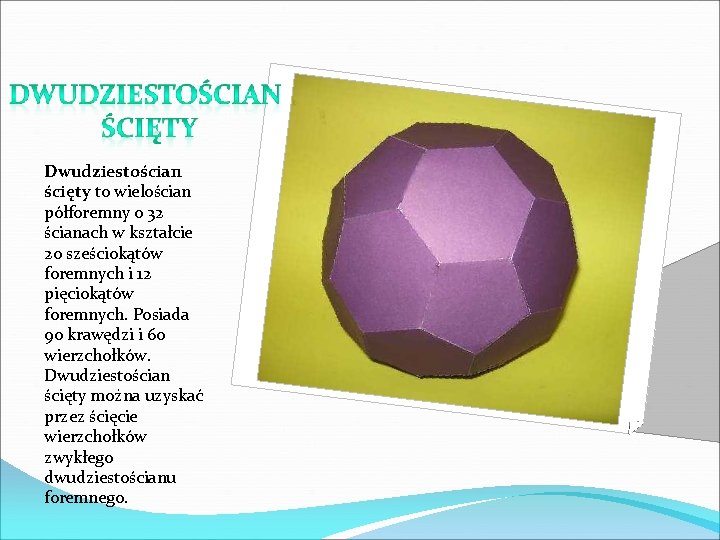 DWUDZIESTOŚCIAN ŚCIĘTY

Dwudziestościan ścięty to wielościan półforemny o 32 ścianach w kształcie 20 sześciokątów foremnych i 12 pięciokątów foremnych. Posiada 90 krawędzi i 60 wierzchołków. Dwudziestościan ścięty można uzyskać przez ścięcie wierzchołków zwykłego dwudziestościanu foremnego.